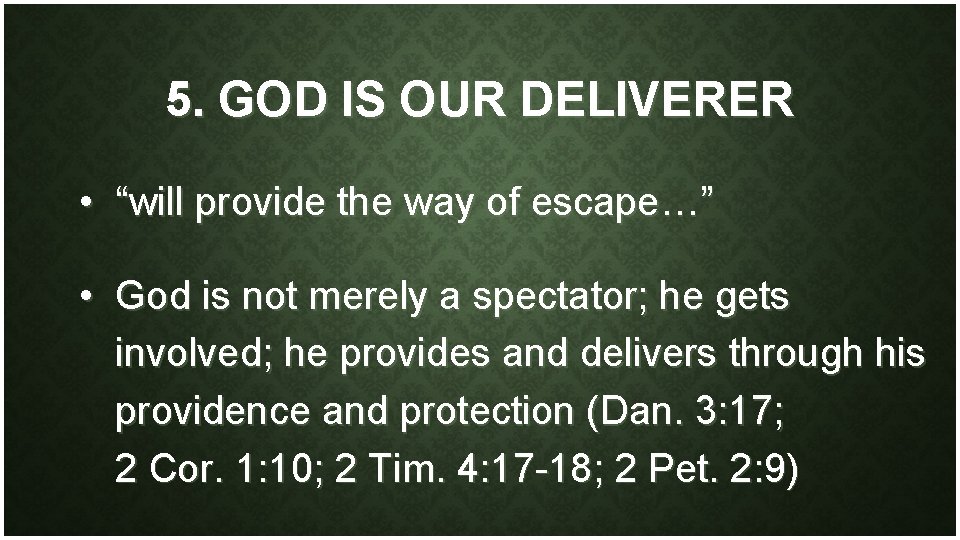 5. GOD IS OUR DELIVERER

• “will provide the way of escape…”

• God is not merely a spectator; he gets involved; he provides and delivers through his providence and protection (Dan. 3:17; 2 Cor. 1:10; 2 Tim. 4:17-18; 2 Pet. 2:9)